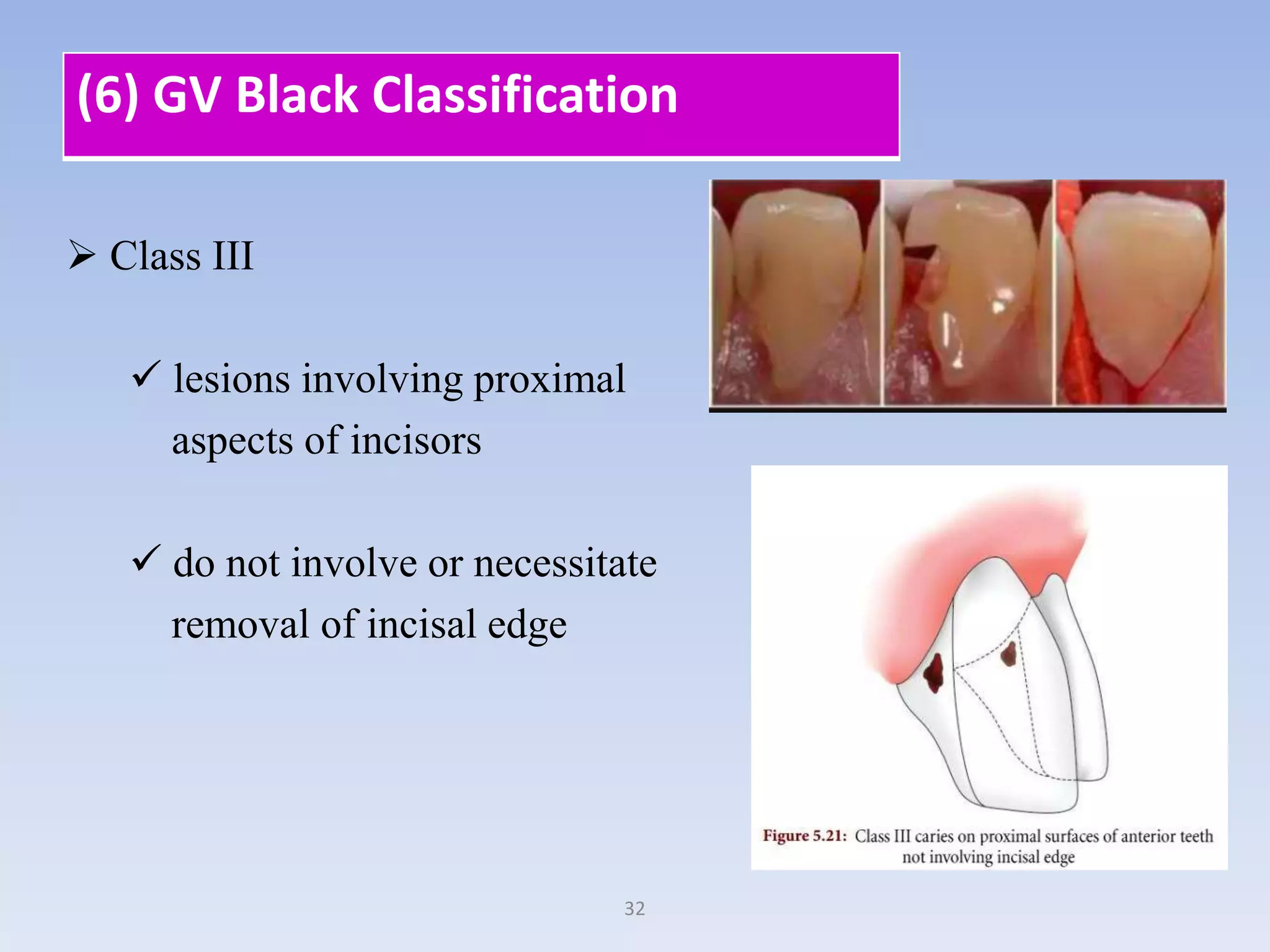 (6) GV Black Classification

➢ Class III

✓ lesions involving proximal aspects of incisors

✓ do not involve or necessitate removal of incisal edge

Figure 5.21: Class III caries on proximal surfaces of anterior teeth not involving incisal edge

32